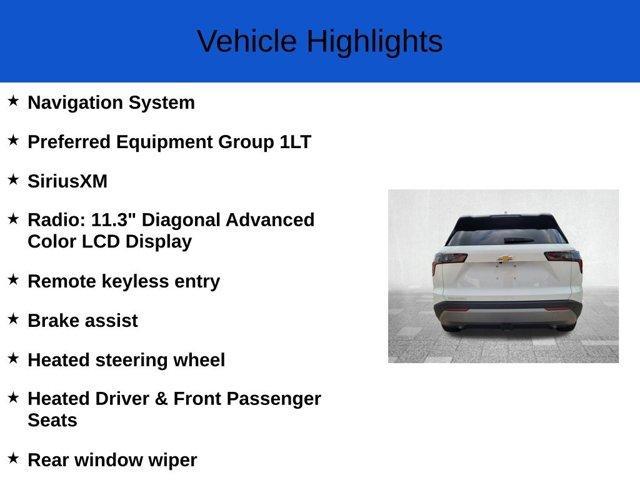 Vehicle Highlights

★ Navigation System

★ Preferred Equipment Group 1LT

★ SiriusXM

★ Radio: 11.3" Diagonal Advanced Color LCD Display

★ Remote keyless entry

★ Brake assist

★ Heated steering wheel

★ Heated Driver & Front Passenger Seats

★ Rear window wiper